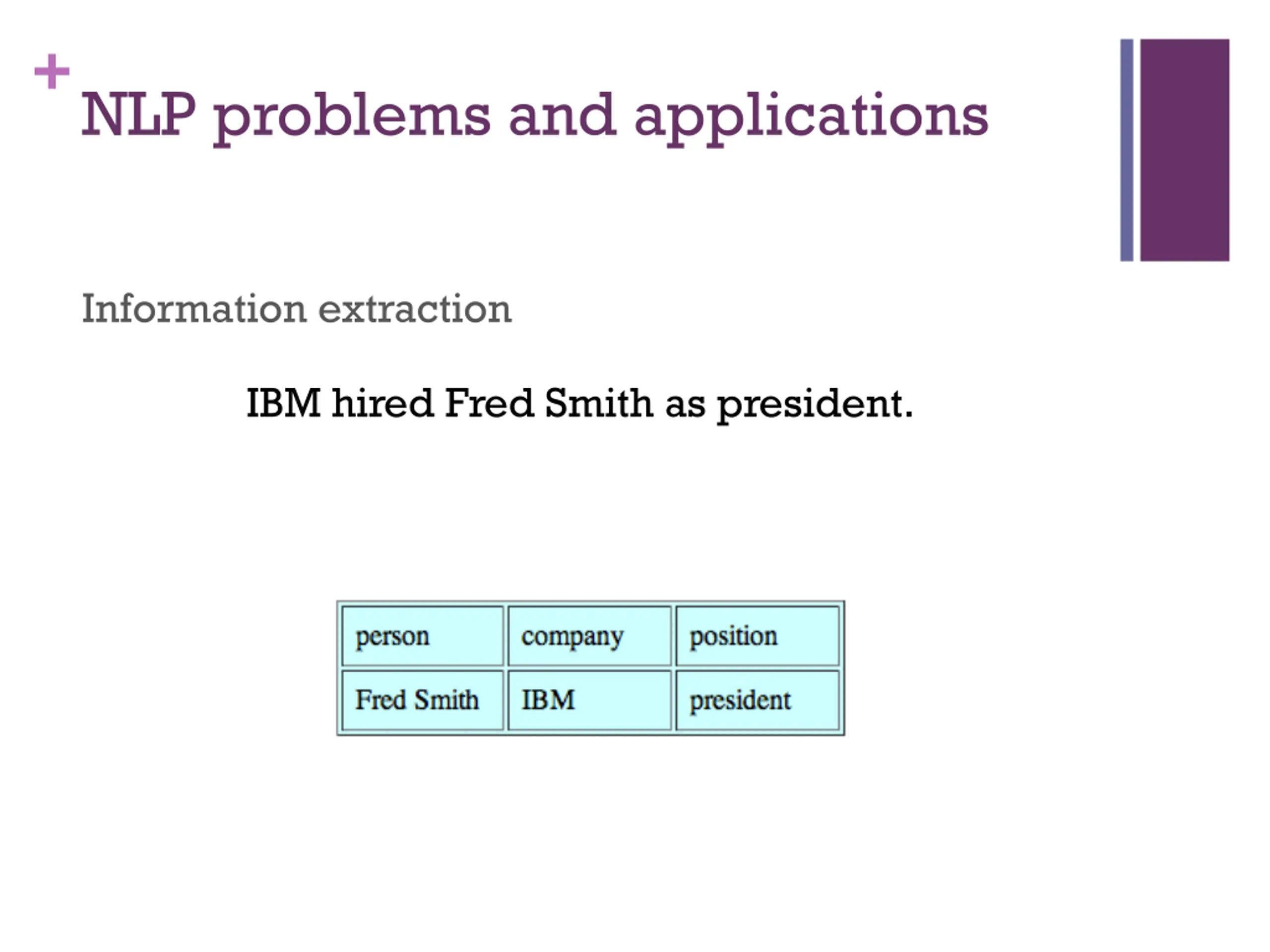 +
NLP problems and applications

Information extraction

IBM hired Fred Smith as president.

| person | company | position |
|---|---|---|
| Fred Smith | IBM | president |